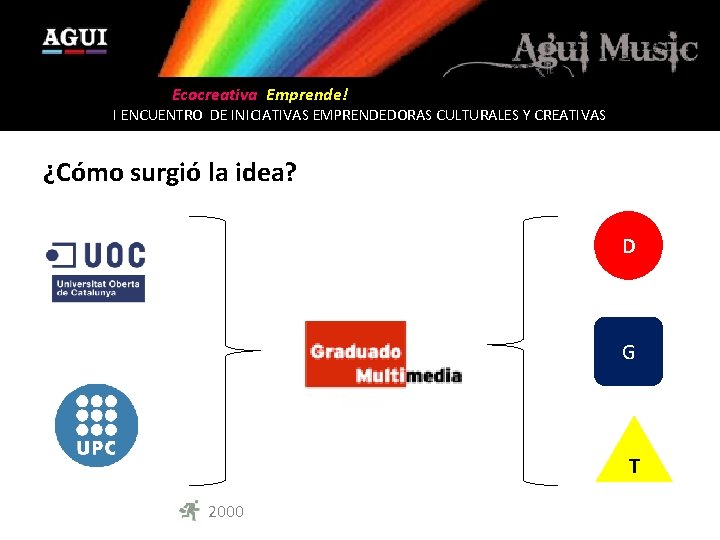 AGUI

Agui Music

Ecocreativa Emprende!
I ENCUENTRO DE INICIATIVAS EMPRENDEDORAS CULTURALES Y CREATIVAS

¿Cómo surgió la idea?

UOC
Universitat Oberta de Catalunya

UPC

Graduado Multimedia

D

G

T

2000